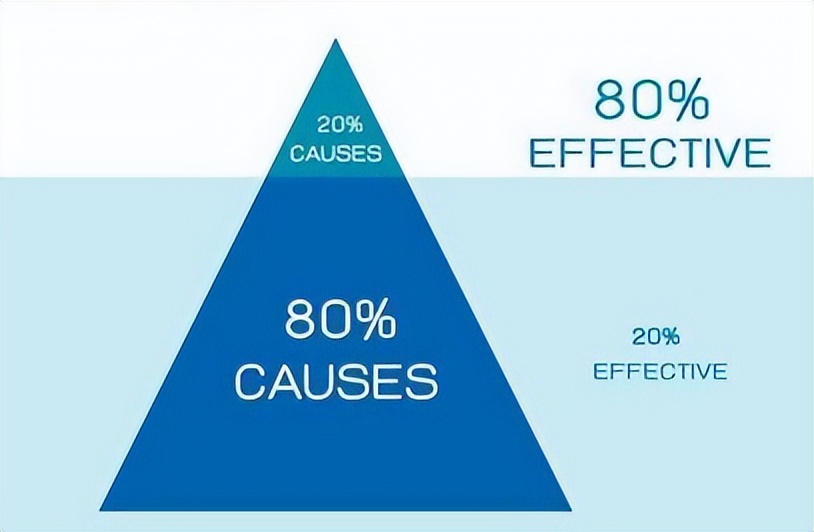 20%
CAUSES

80%
EFFECTIVE

80%
CAUSES

20%
EFFECTIVE